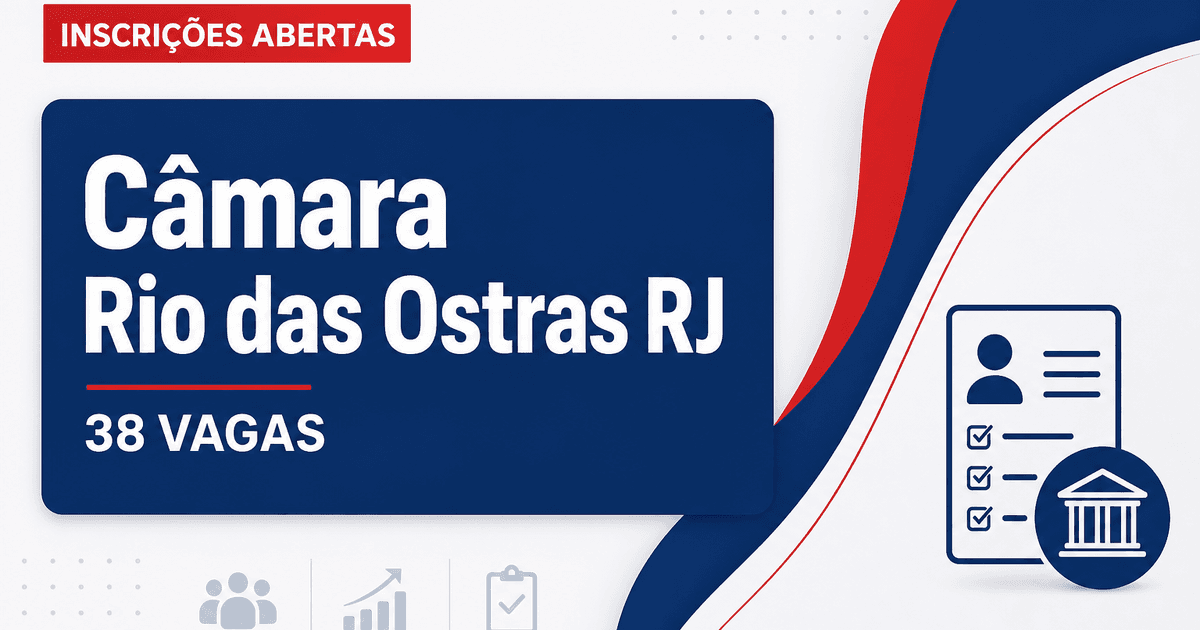 INSCRIÇÕES ABERTAS

Câmara Rio das Ostras RJ

38 VAGAS